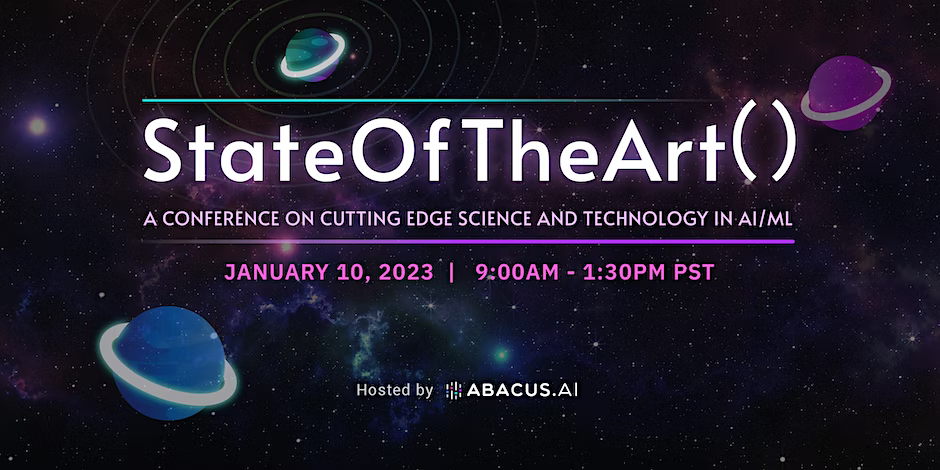 StateOfTheArt()

A CONFERENCE ON CUTTING EDGE SCIENCE AND TECHNOLOGY IN AI/ML

JANUARY 10, 2023 | 9:00AM - 1:30PM PST

Hosted by ABACUS.AI